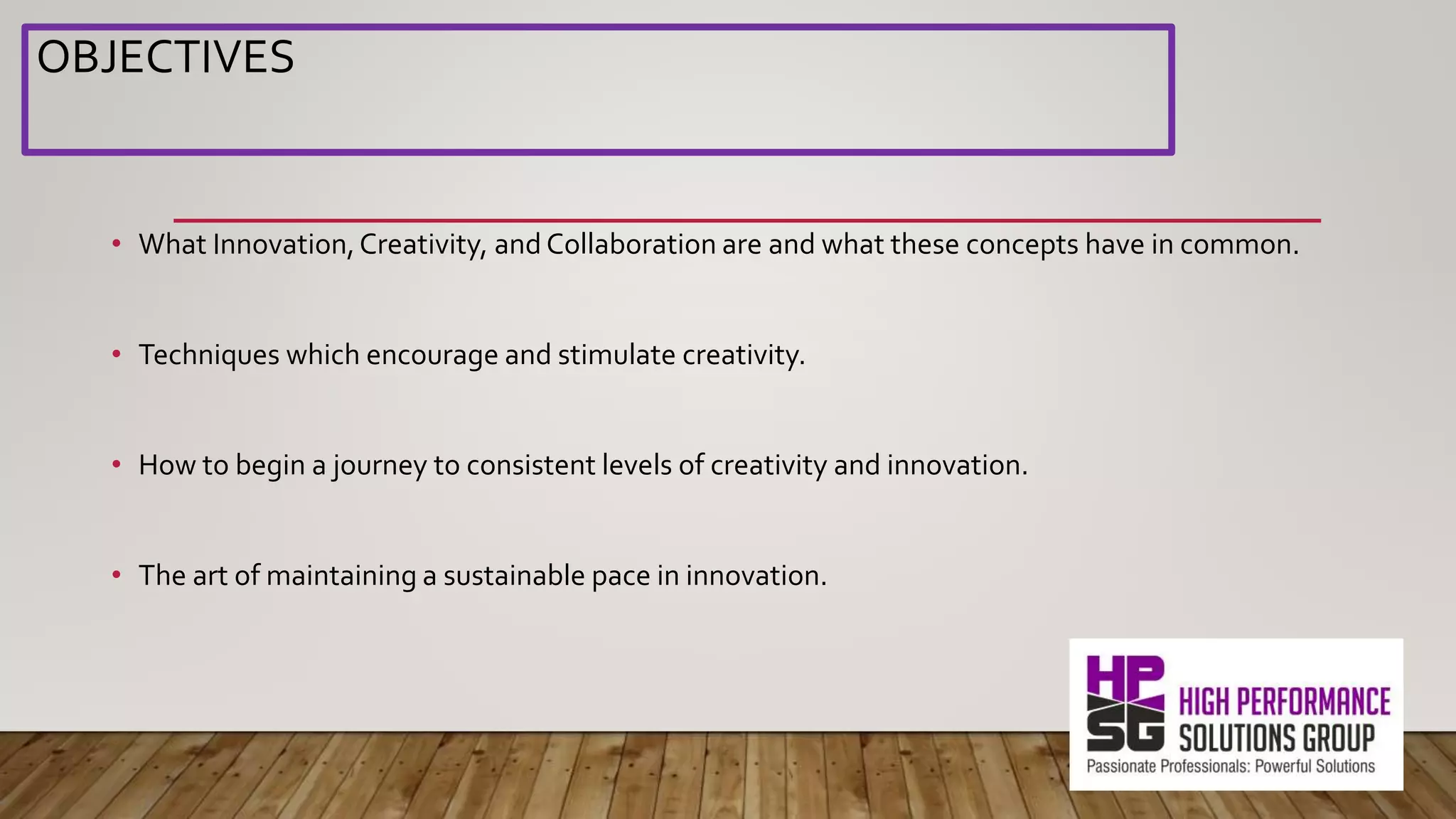 OBJECTIVES

• What Innovation, Creativity, and Collaboration are and what these concepts have in common.

• Techniques which encourage and stimulate creativity.

• How to begin a journey to consistent levels of creativity and innovation.

• The art of maintaining a sustainable pace in innovation.

HP SG HIGH PERFORMANCE SOLUTIONS GROUP
Passionate Professionals: Powerful Solutions